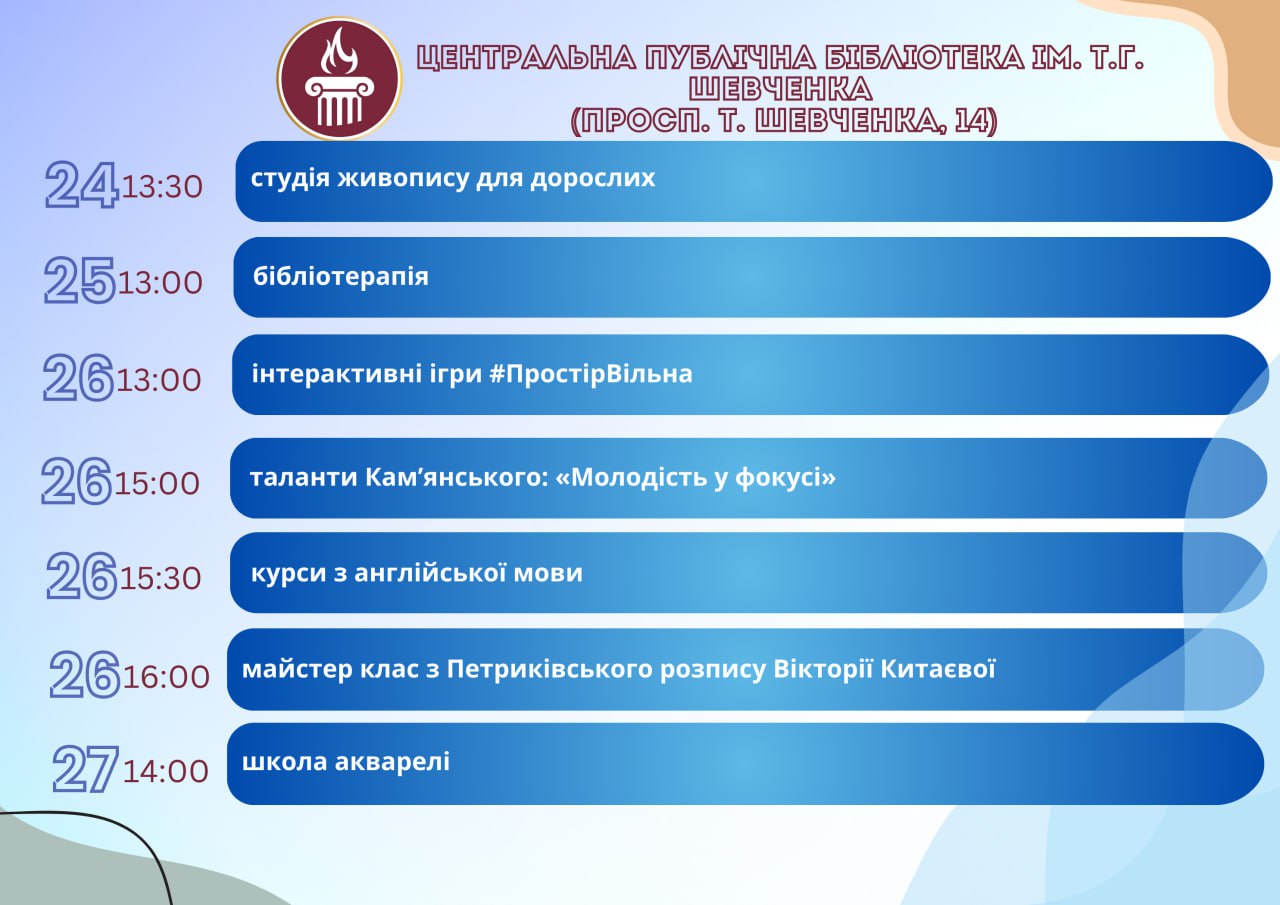 ЦЕНТРАЛЬНА ПУБЛІЧНА БІБЛІОТЕКА ІМ. Т.Г. ШЕВЧЕНКА
(ПРОСП. Т. ШЕВЧЕНКА, 14)

24 13:30 студія живопису для дорослих

25 13:00 бібліотерапія

26 13:00 інтерактивні ігри #ПростірВільна

26 15:00 таланти Кам’янського: «Молодість у фокусі»

26 15:30 курси з англійської мови

26 16:00 майстер клас з Петриківського розпису Вікторії Китаєвої

27 14:00 школа акварелі